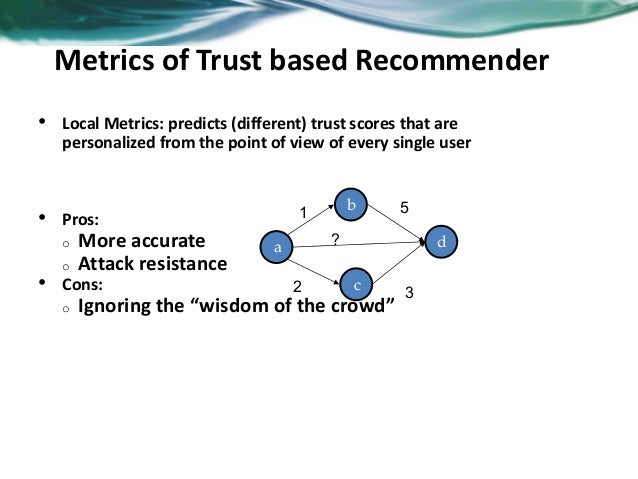 Metrics of Trust based Recommender

• Local Metrics: predicts (different) trust scores that are personalized from the point of view of every single user

• Pros:
  o More accurate
  o Attack resistance
• Cons:
  o Ignoring the “wisdom of the crowd”

1
b
5
a
?
d
2
c
3